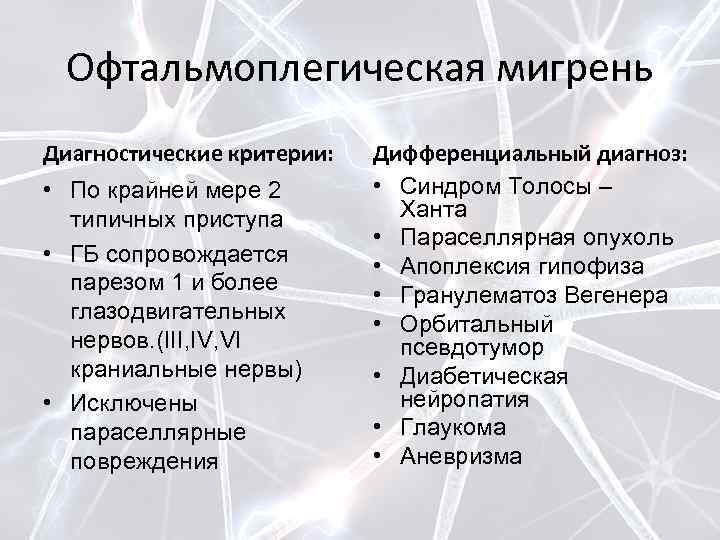 Офтальмоплегическая мигрень

Диагностические критерии:

• По крайней мере 2 типичных приступа
• ГБ сопровождается парезом 1 и более глазодвигательных нервов.(III,IV,VI краниальные нервы)
• Исключены параселлярные повреждения

Дифференциальный диагноз:

• Синдром Толосы – Ханта
• Параселлярная опухоль
• Апоплексия гипофиза
• Гранулематоз Вегенера
• Орбитальный псевдотумор
• Диабетическая нейропатия
• Глаукома
• Аневризма